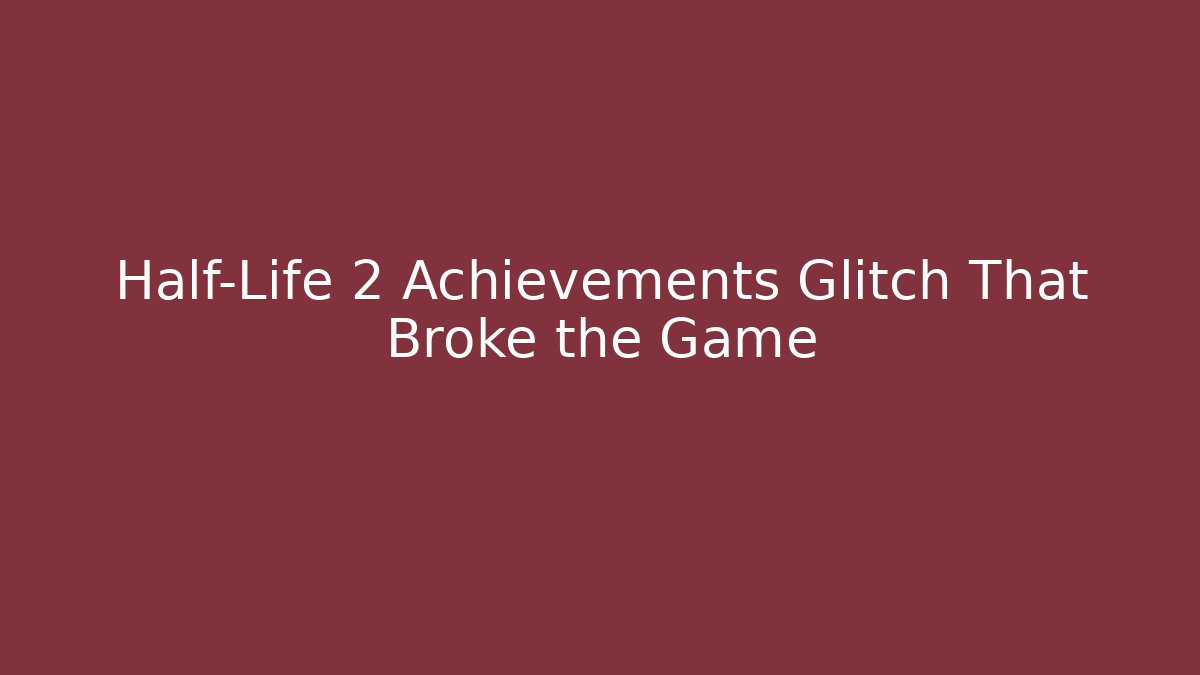 Half-Life 2 Achievements Glitch That Broke the Game